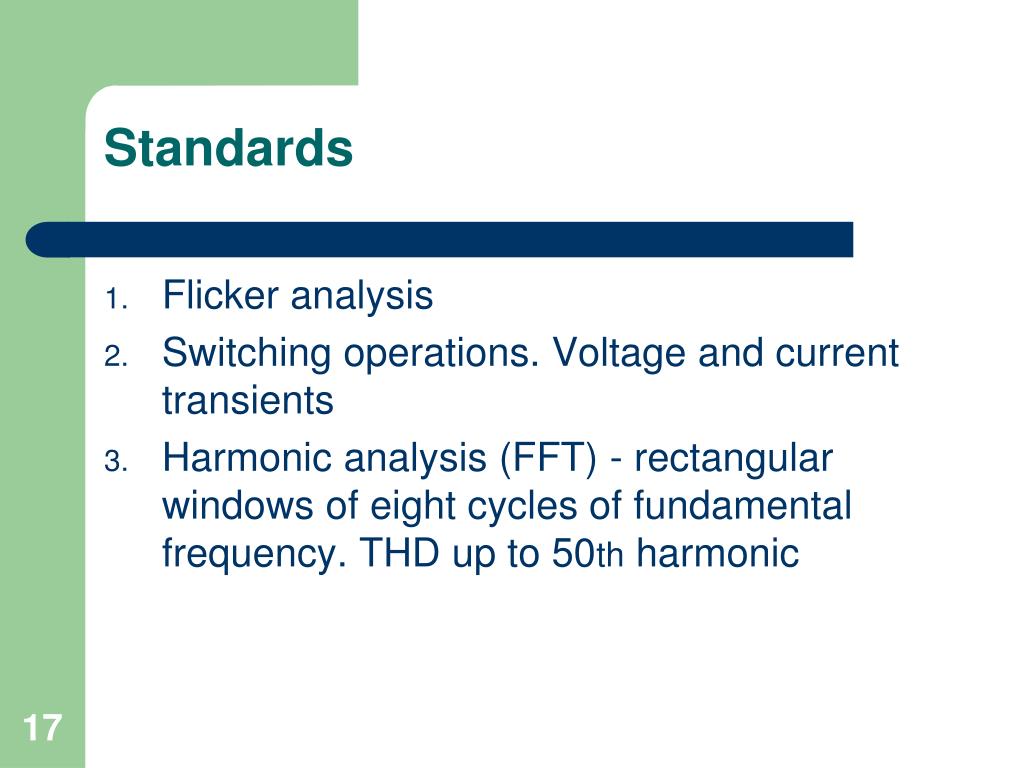 Standards

1. Flicker analysis
2. Switching operations. Voltage and current transients
3. Harmonic analysis (FFT) - rectangular windows of eight cycles of fundamental frequency. THD up to 50th harmonic

17